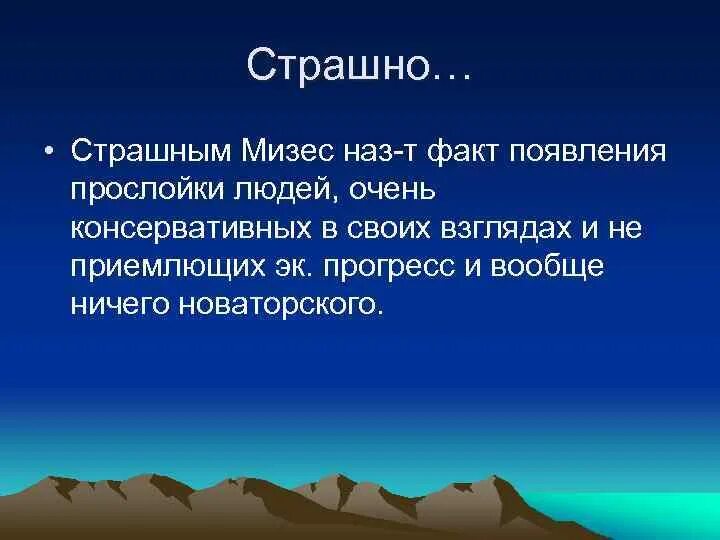 Страшно…

• Страшным Мизес наз-т факт появления прослойки людей, очень консервативных в своих взглядах и не приемлющих эк. прогресс и вообще ничего новаторского.